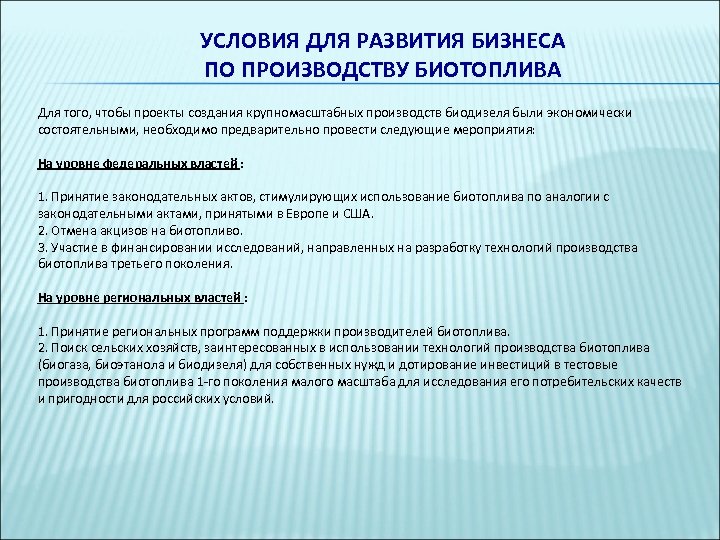 УСЛОВИЯ ДЛЯ РАЗВИТИЯ БИЗНЕСА ПО ПРОИЗВОДСТВУ БИОТОПЛИВА

Для того, чтобы проекты создания крупномасштабных производств биодизеля были экономически состоятельными, необходимо предварительно провести следующие мероприятия:

На уровне федеральных властей :

1. Принятие законодательных актов, стимулирующих использование биотоплива по аналогии с законодательными актами, принятыми в Европе и США.
2. Отмена акцизов на биотопливо.
3. Участие в финансировании исследований, направленных на разработку технологий производства биотоплива третьего поколения.

На уровне региональных властей :

1. Принятие региональных программ поддержки производителей биотоплива.
2. Поиск сельских хозяйств, заинтересованных в использовании технологий производства биотоплива (биогаза, биоэтанола и биодизеля) для собственных нужд и дотирование инвестиций в тестовые производства биотоплива 1-го поколения малого масштаба для исследования его потребительских качеств и пригодности для российских условий.